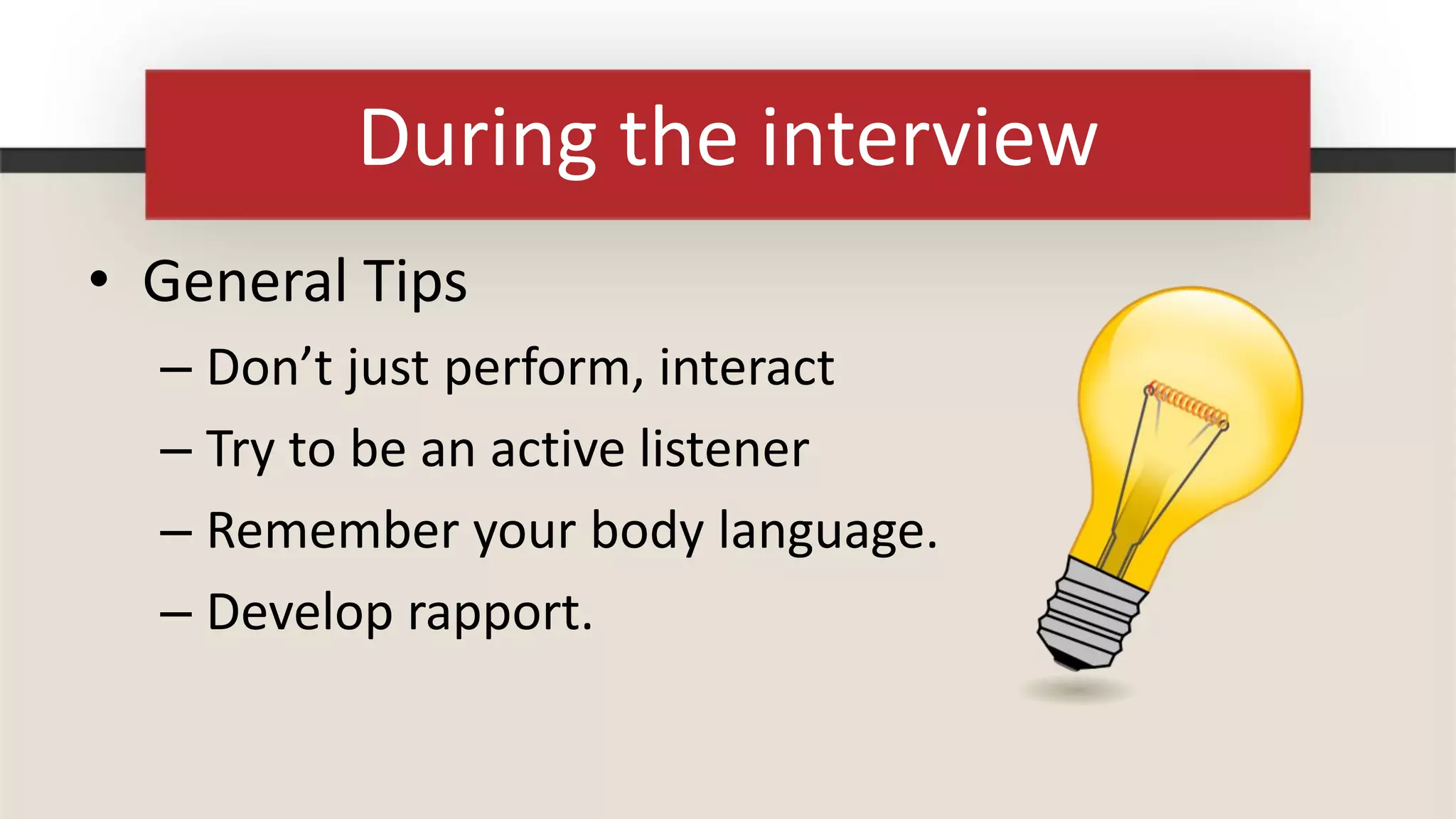 During the interview

• General Tips
– Don’t just perform, interact
– Try to be an active listener
– Remember your body language.
– Develop rapport.